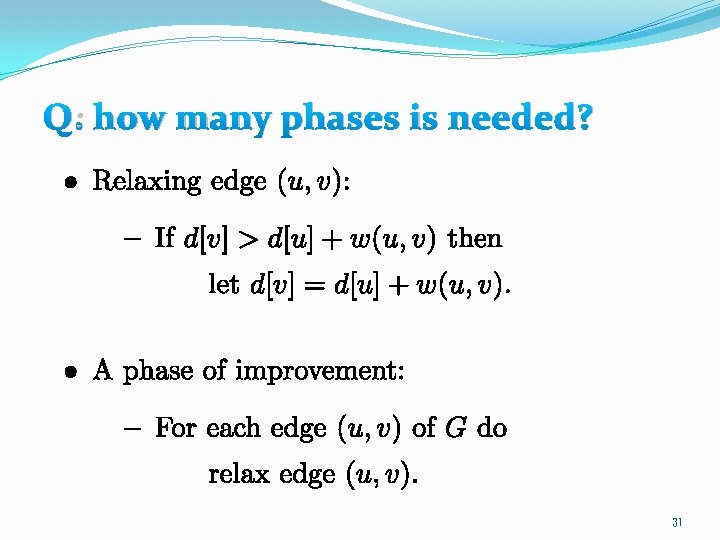 Q: how many phases is needed?

• Relaxing edge $(u, v)$:

– If $d[v] > d[u] + w(u, v)$ then let $d[v] = d[u] + w(u, v)$.

• A phase of improvement:

– For each edge $(u, v)$ of $G$ do relax edge $(u, v)$.

31